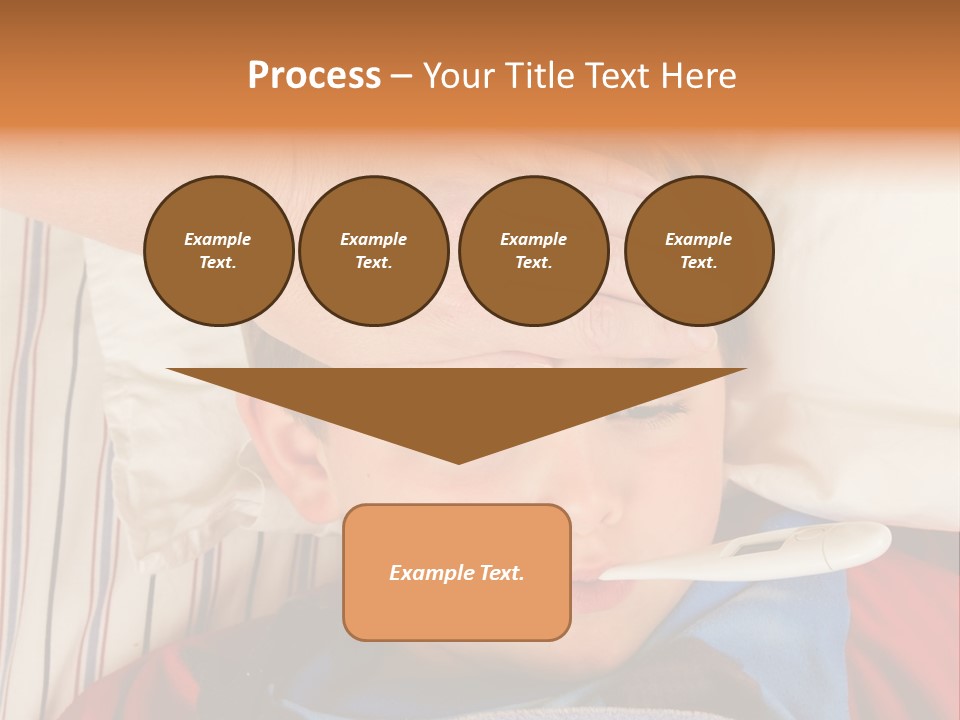 Process – Your Title Text Here

Example Text.

Example Text.

Example Text.

Example Text.

Example Text.